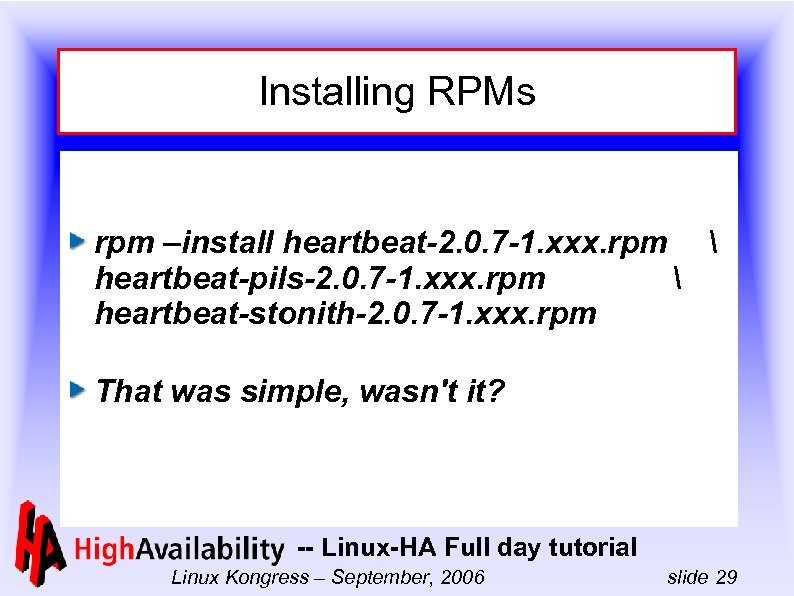 Installing RPMs

rpm –install heartbeat-2.0.7-1.xxx.rpm \
heartbeat-pils-2.0.7-1.xxx.rpm \
heartbeat-stonith-2.0.7-1.xxx.rpm

That was simple, wasn't it?

HA HighAvailability -- Linux-HA Full day tutorial

Linux Kongress – September, 2006 slide 29